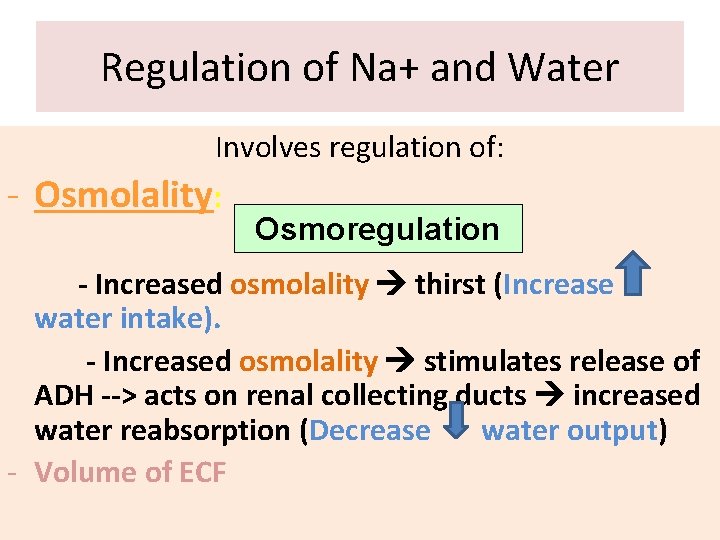 Regulation of Na+ and Water

Involves regulation of:

- Osmolality:

Osmoregulation

- Increased osmolality → thirst (Increase water intake).

- Increased osmolality → stimulates release of ADH --> acts on renal collecting ducts → increased water reabsorption (Decrease water output)

- Volume of ECF